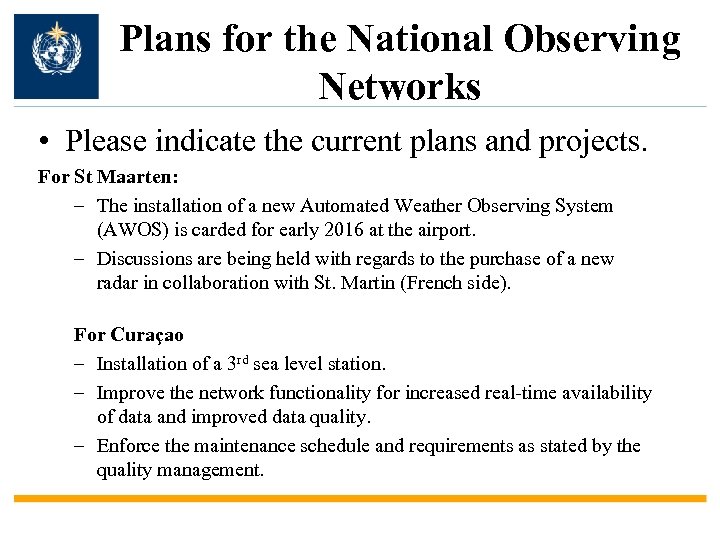 Plans for the National Observing Networks

• Please indicate the current plans and projects.

For St Maarten:

– The installation of a new Automated Weather Observing System (AWOS) is carded for early 2016 at the airport.

– Discussions are being held with regards to the purchase of a new radar in collaboration with St. Martin (French side).

For Curaçao

– Installation of a 3$^{rd}$ sea level station.

– Improve the network functionality for increased real-time availability of data and improved data quality.

– Enforce the maintenance schedule and requirements as stated by the quality management.